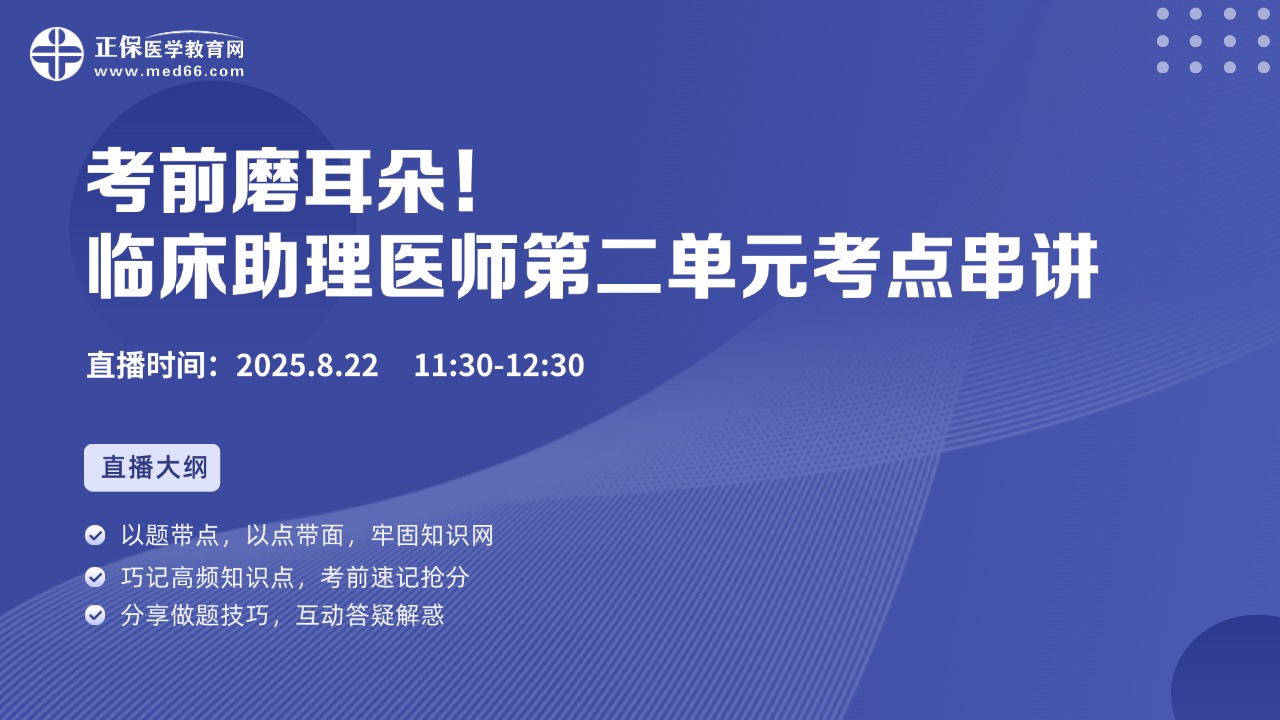 正保医学教育网
www.med66.com

考前磨耳朵!
临床助理医师第二单元考点串讲

直播时间：2025.8.22 11:30-12:30

直播大纲

以题带点，以点带面，牢固知识网
巧记高频知识点，考前速记抢分
分享做题技巧，互动答疑解惑